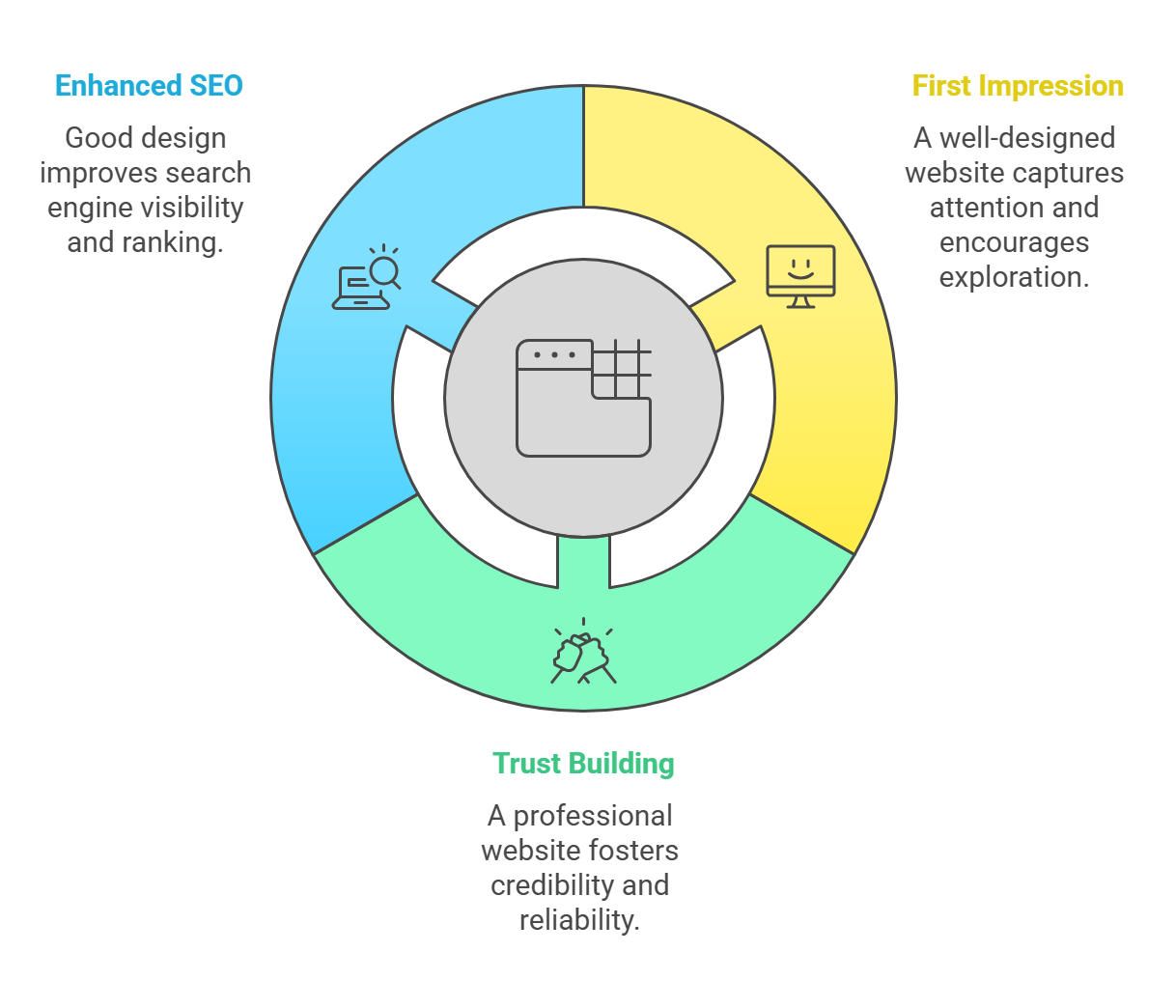 Enhanced SEO

Good design improves search engine visibility and ranking.

First Impression

A well-designed website captures attention and encourages exploration.

Trust Building

A professional website fosters credibility and reliability.